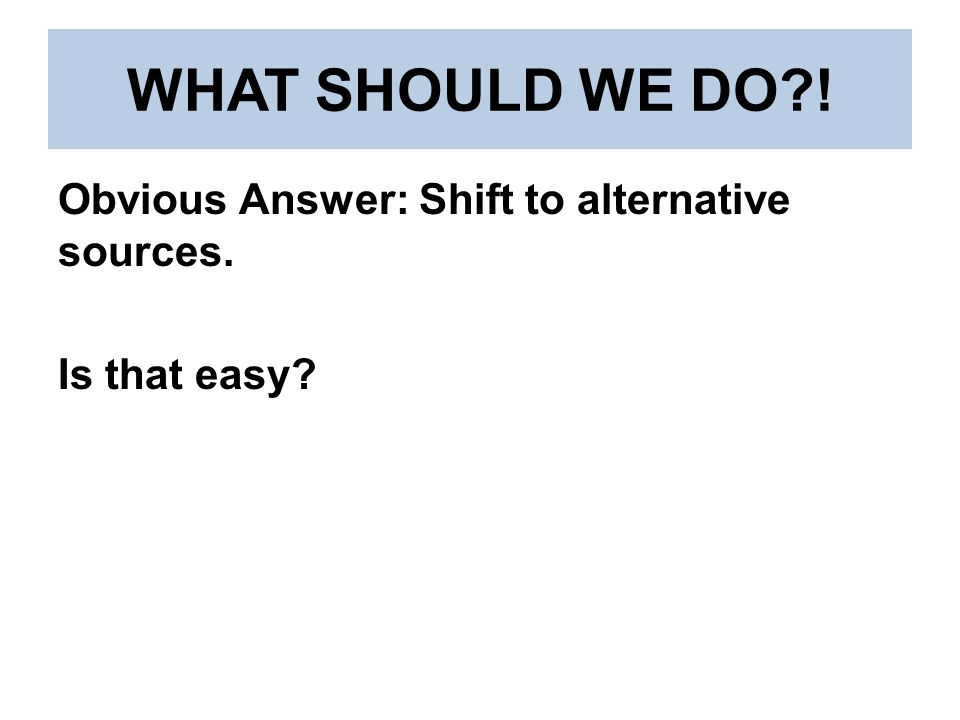 WHAT SHOULD WE DO?!

Obvious Answer: Shift to alternative sources.

Is that easy?